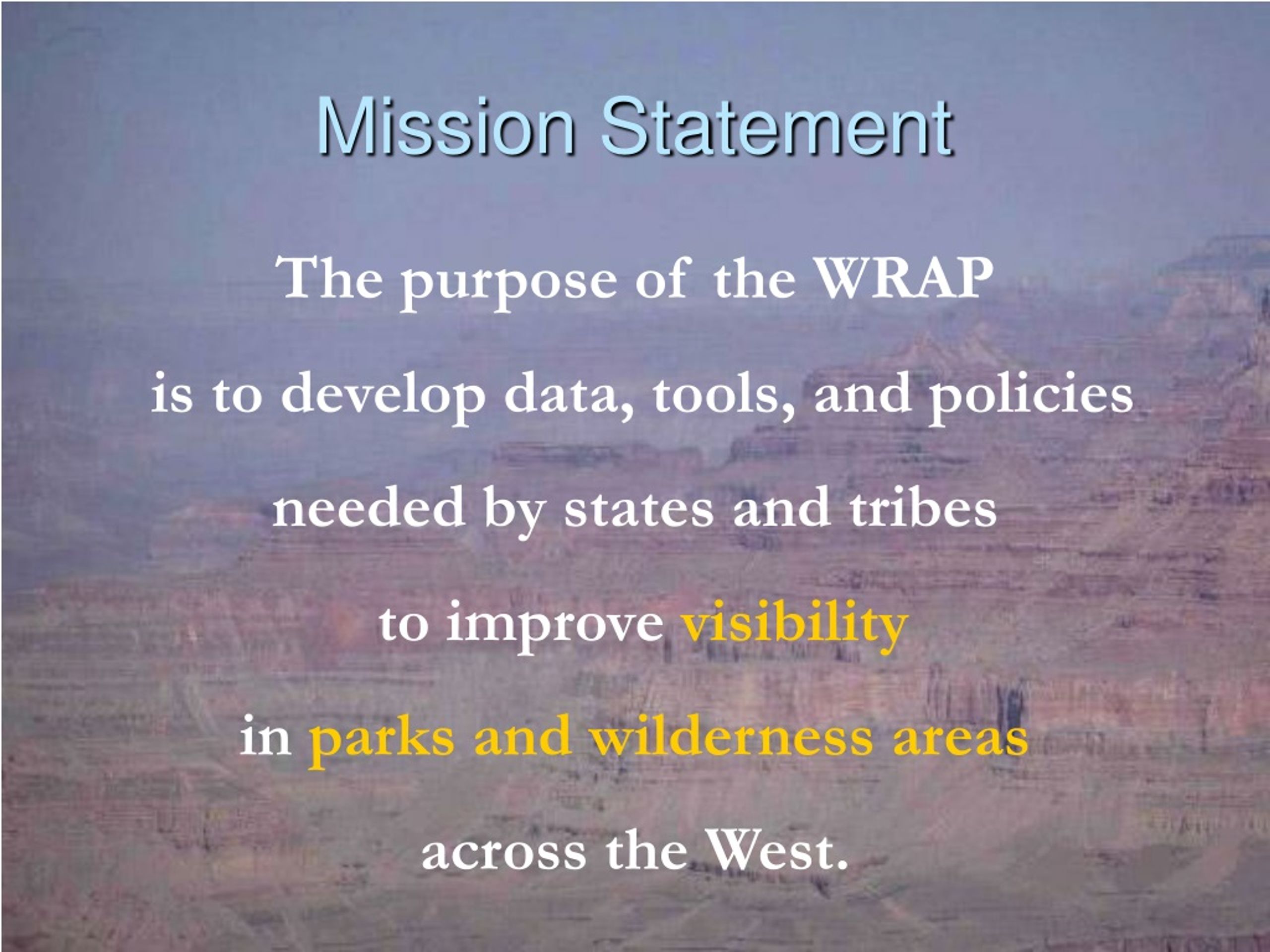 Mission Statement

The purpose of the WRAP is to develop data, tools, and policies needed by states and tribes to improve visibility in parks and wilderness areas across the West.